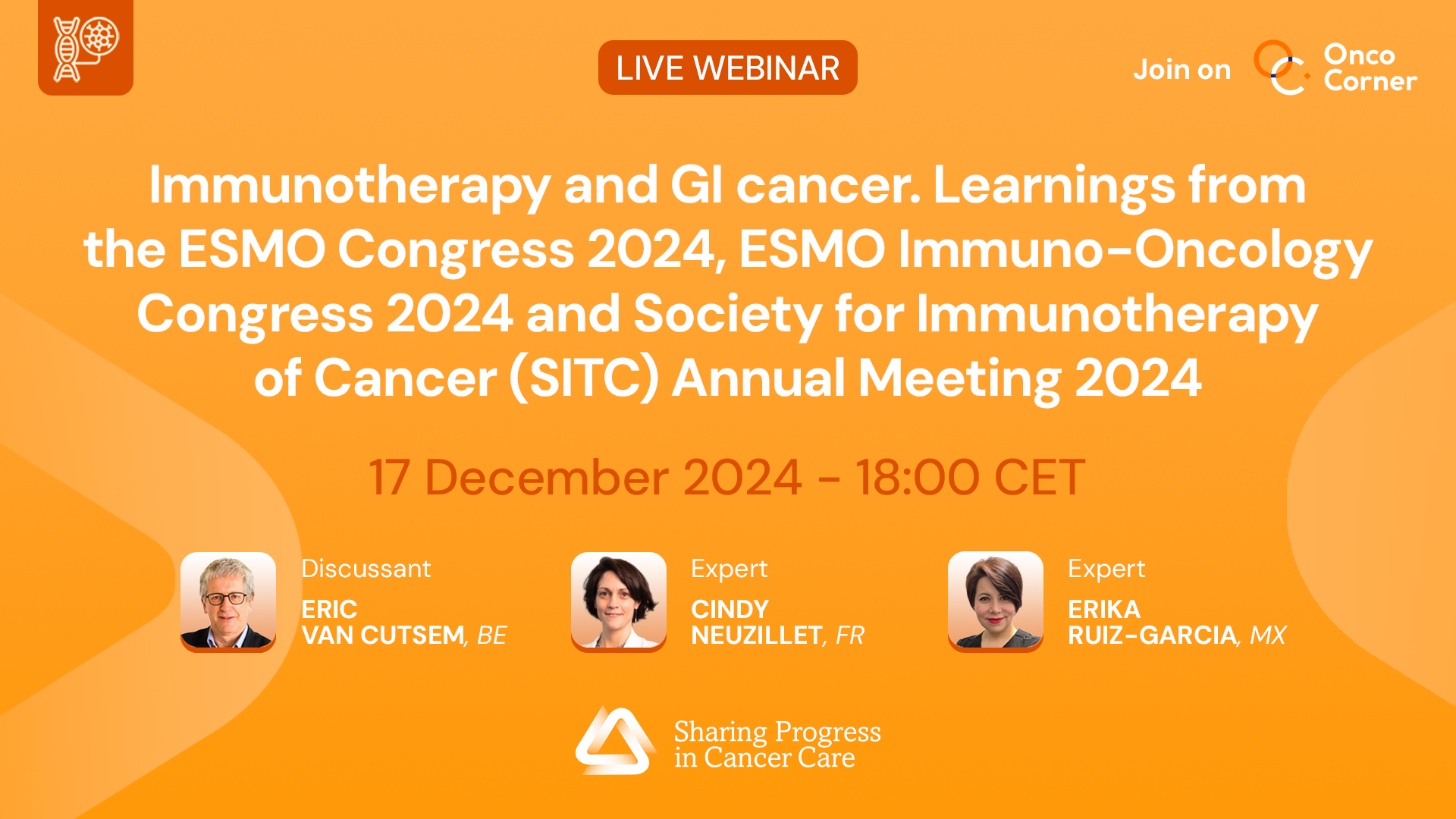 LIVE WEBINAR

Join on Onco Corner

Immunotherapy and GI cancer. Learnings from the ESMO Congress 2024, ESMO Immuno-Oncology Congress 2024 and Society for Immunotherapy of Cancer (SITC) Annual Meeting 2024

17 December 2024 - 18:00 CET

Discussant
ERIC VAN CUTSEM, BE

Expert
CINDY NEUZILLET, FR

Expert
ERIKA RUIZ-GARCIA, MX

Sharing Progress in Cancer Care